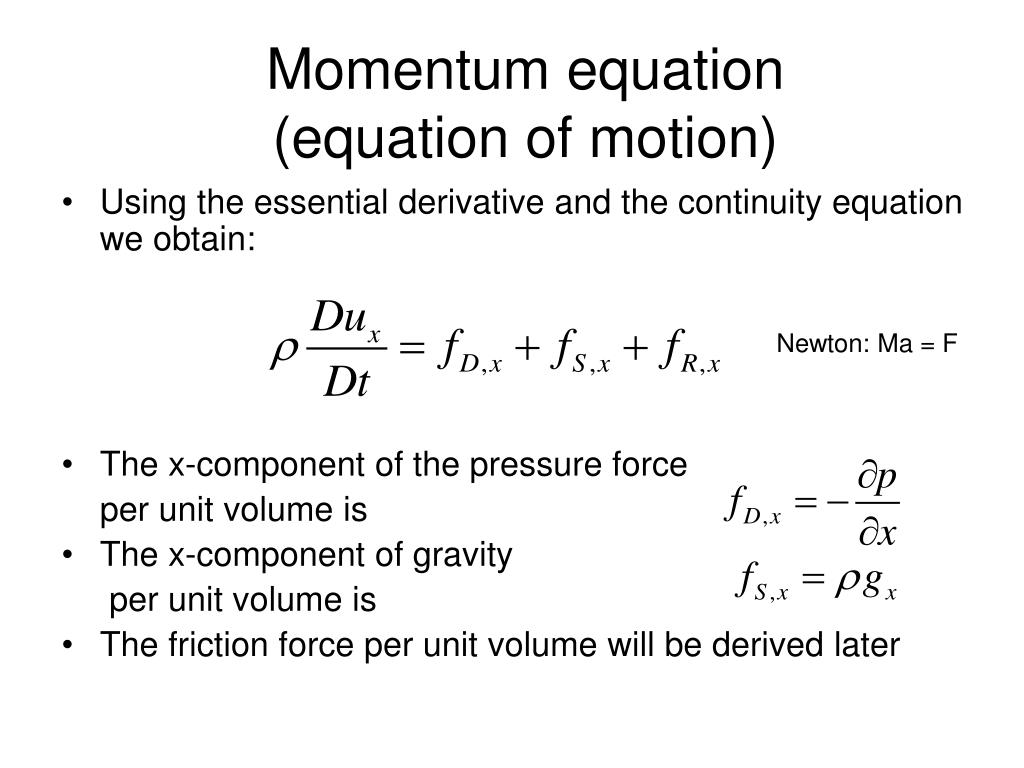 Momentum equation
(equation of motion)

• Using the essential derivative and the continuity equation we obtain:

$\rho \frac{Du_x}{Dt} = f_{D,x} + f_{S,x} + f_{R,x}$

Newton: Ma = F

• The x-component of the pressure force per unit volume is

$f_{D,x} = -\frac{\partial p}{\partial x}$

• The x-component of gravity per unit volume is

$f_{S,x} = \rho g_x$

• The friction force per unit volume will be derived later